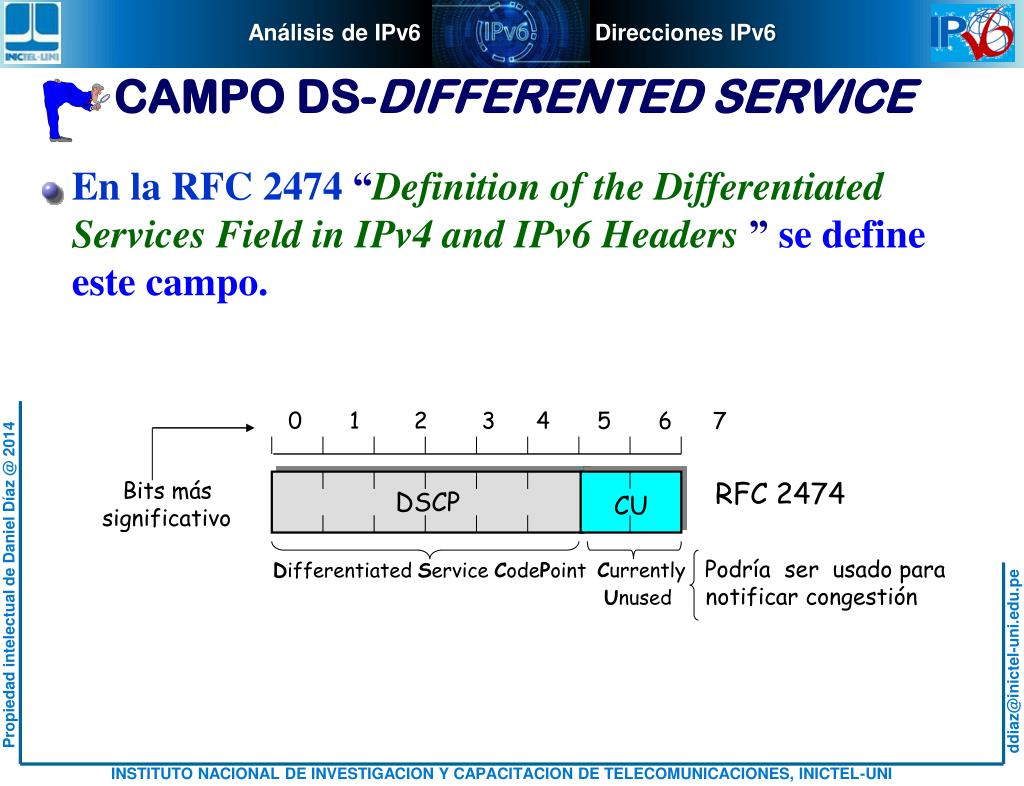 INICTEL-UNI

Análisis de IPv6

IPv6

Direcciones IPv6

IPv6

CAMPO DS-DIFFERENTED SERVICE

En la RFC 2474 “Definition of the Differentiated Services Field in IPv4 and IPv6 Headers ” se define este campo.

0 1 2 3 4 5 6 7

Bits más significativo

DSCP

CU

RFC 2474

Differentiated Service CodePoint

Currently Unused

Podría ser usado para notificar congestión

Propiedad intelectual de Daniel Díaz @ 2014

ddiaz@inictel-uni.edu.pe

INSTITUTO NACIONAL DE INVESTIGACION Y CAPACITACION DE TELECOMUNICACIONES, INICTEL-UNI